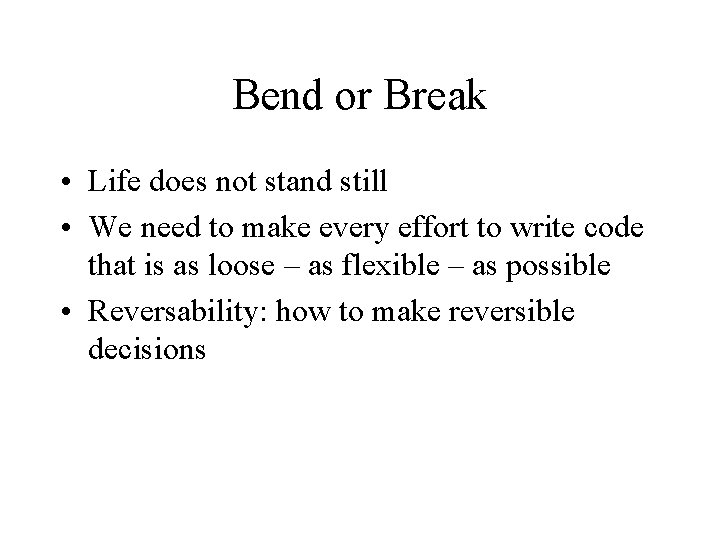 Bend or Break

• Life does not stand still
• We need to make every effort to write code that is as loose – as flexible – as possible
• Reversability: how to make reversible decisions